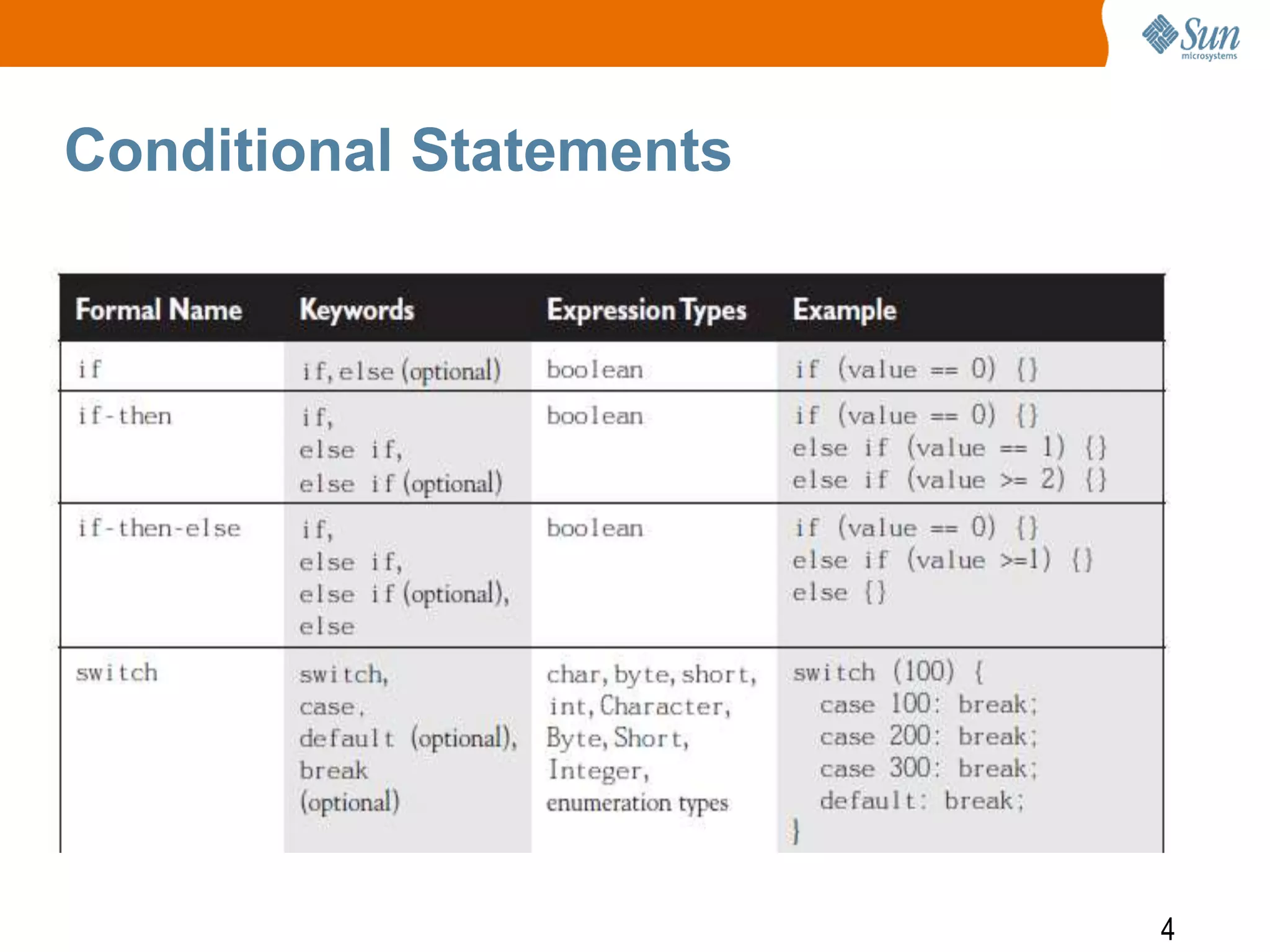 Sun microsystems

Conditional Statements

| Formal Name | Keywords | Expression Types | Example |
|---|---|---|---|
| if | if, else (optional) | boolean | if (value == 0) {} |
| if-then | if, else if, else if (optional) | boolean | if (value == 0) {} else if (value == 1) {} else if (value >= 2) {} |
| if-then-else | if, else if, else if (optional), else | boolean | if (value == 0) {} else if (value >=1) {} else {} |
| switch | switch, case, default (optional), break (optional) | char, byte, short, int, Character, Byte, Short, Integer, enumeration types | switch (100) { case 100: break; case 200: break; case 300: break; default: break; } |

4